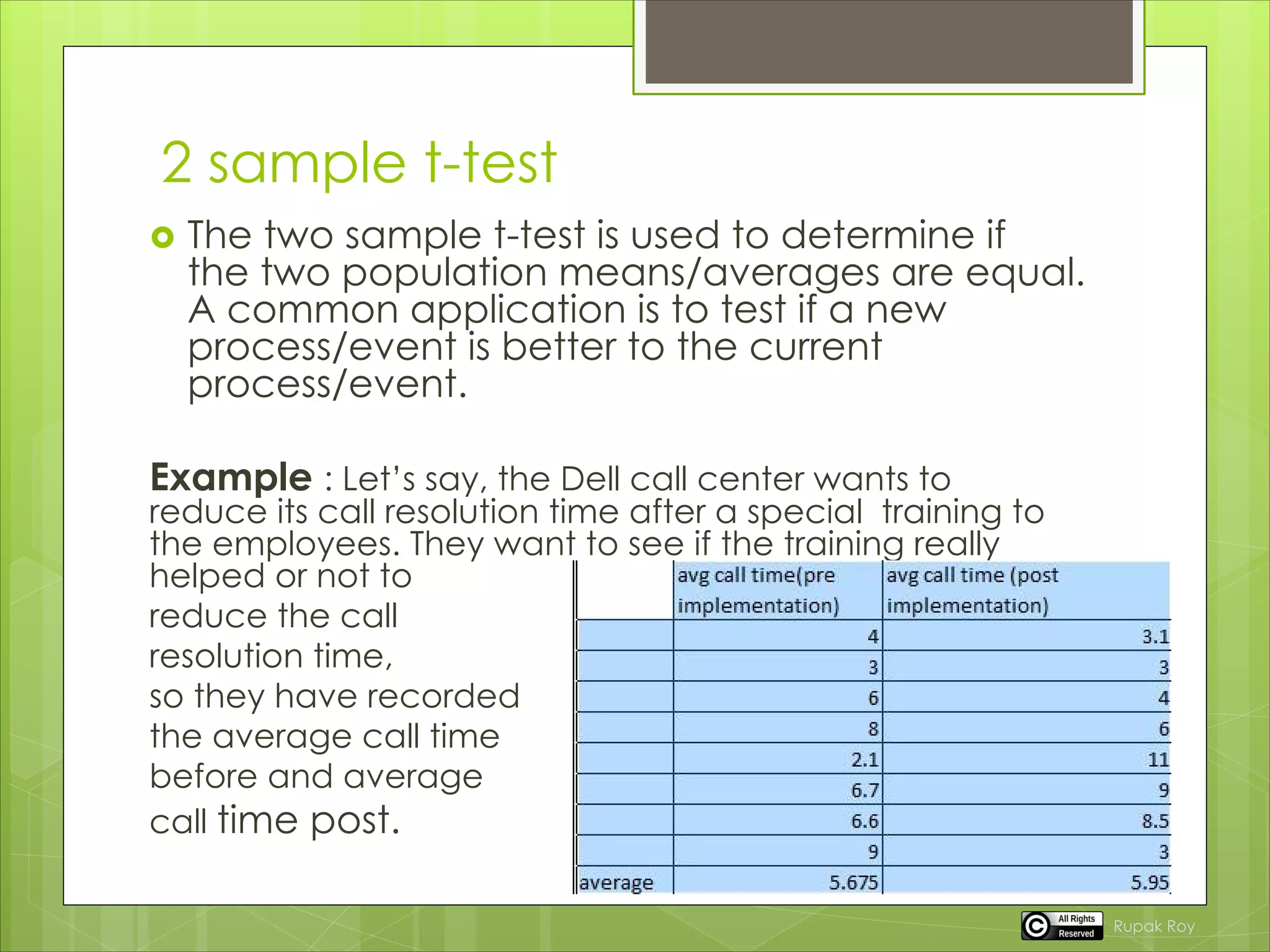 2 sample t-test

The two sample t-test is used to determine if the two population means/averages are equal. A common application is to test if a new process/event is better to the current process/event.

**Example** : Let's say, the Dell call center wants to reduce its call resolution time after a special training to the employees. They want to see if the training really helped or not to reduce the call resolution time, so they have recorded the average call time before and average call time post.

| | avg call time(pre implementation) | avg call time (post implementation) |
|---|---|---|
| | 4 | 3.1 |
| | 3 | 3 |
| | 6 | 4 |
| | 8 | 6 |
| | 2.1 | 11 |
| | 6.7 | 9 |
| | 6.6 | 8.5 |
| | 9 | 3 |
| average | 5.675 | 5.95 |

All Rights Reserved Rupak Roy